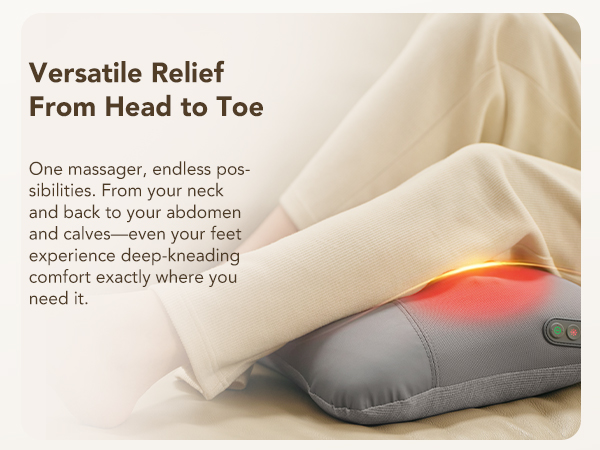 Versatile Relief
From Head to Toe

One massager, endless possibilities. From your neck and back to your abdomen and calves—even your feet experience deep-kneading comfort exactly where you need it.